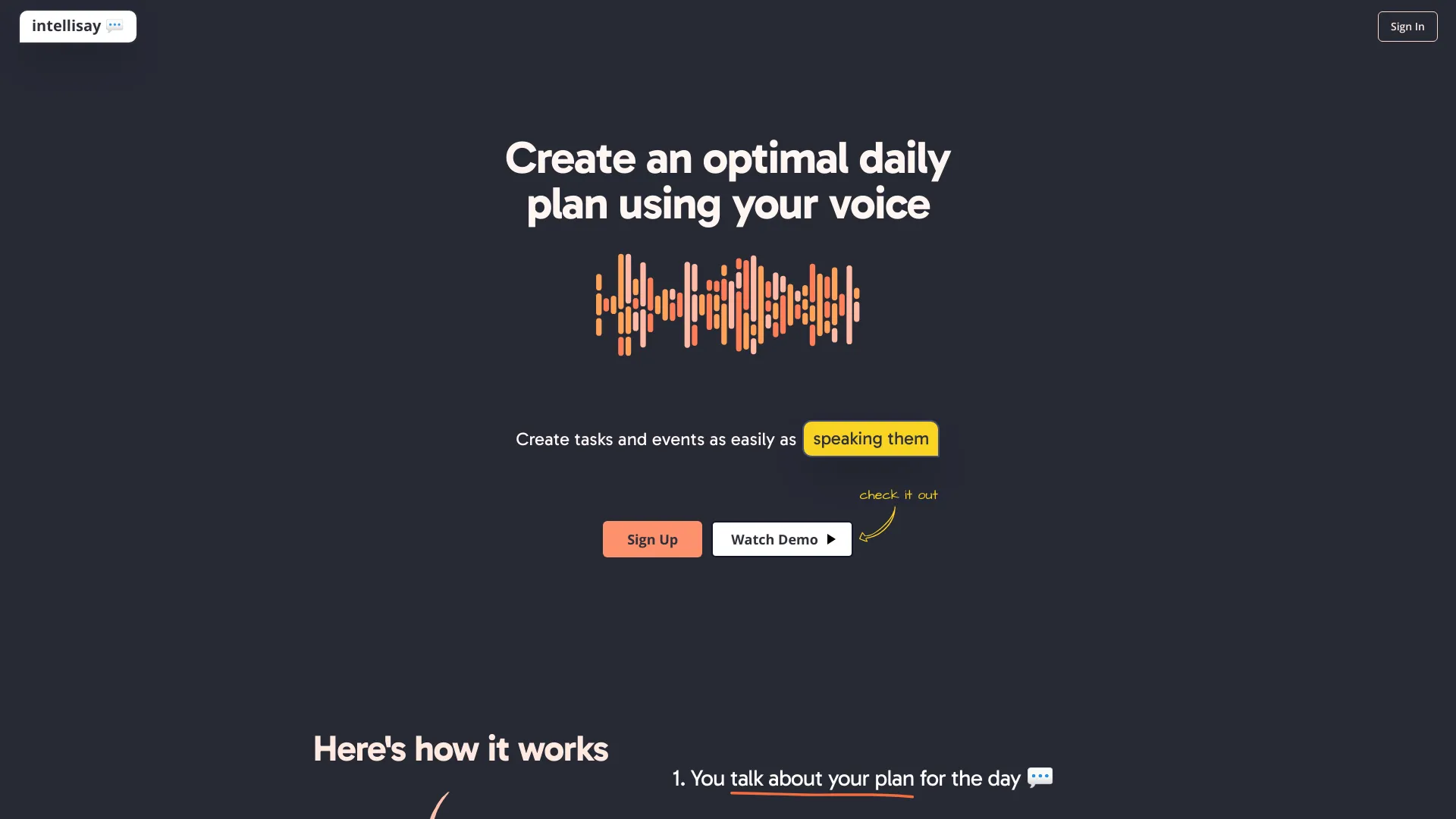 intellisay 💬

Sign In

Create an optimal daily plan using your voice

Create tasks and events as easily as speaking them

check it out

Sign Up

Watch Demo

Here's how it works

1. You talk about your plan for the day 💬